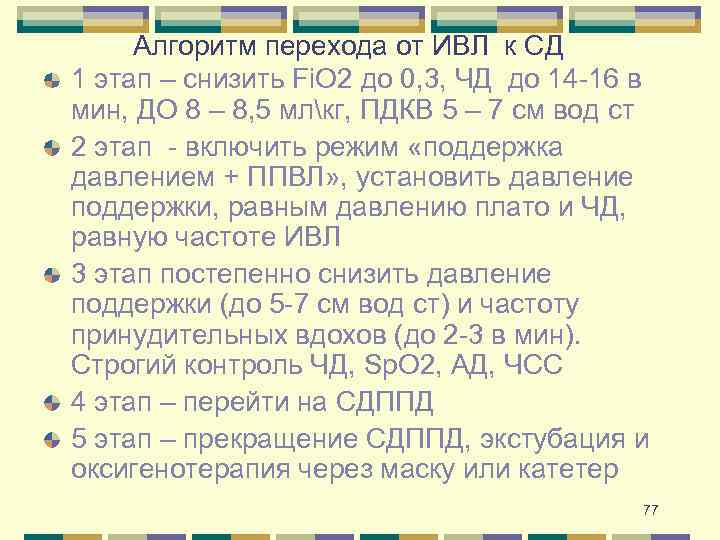 Алгоритм перехода от ИВЛ к СД

1 этап – снизить FiO2 до 0,3, ЧД до 14-16 в мин, ДО 8 – 8,5 мл\кг, ПДКВ 5 – 7 см вод ст

2 этап - включить режим «поддержка давлением + ППВЛ», установить давление поддержки, равным давлению плато и ЧД, равную частоте ИВЛ

3 этап постепенно снизить давление поддержки (до 5-7 см вод ст) и частоту принудительных вдохов (до 2-3 в мин). Строгий контроль ЧД, SpO2, АД, ЧСС

4 этап – перейти на СДППД

5 этап – прекращение СДППД, экстубация и оксигенотерапия через маску или катетер

77